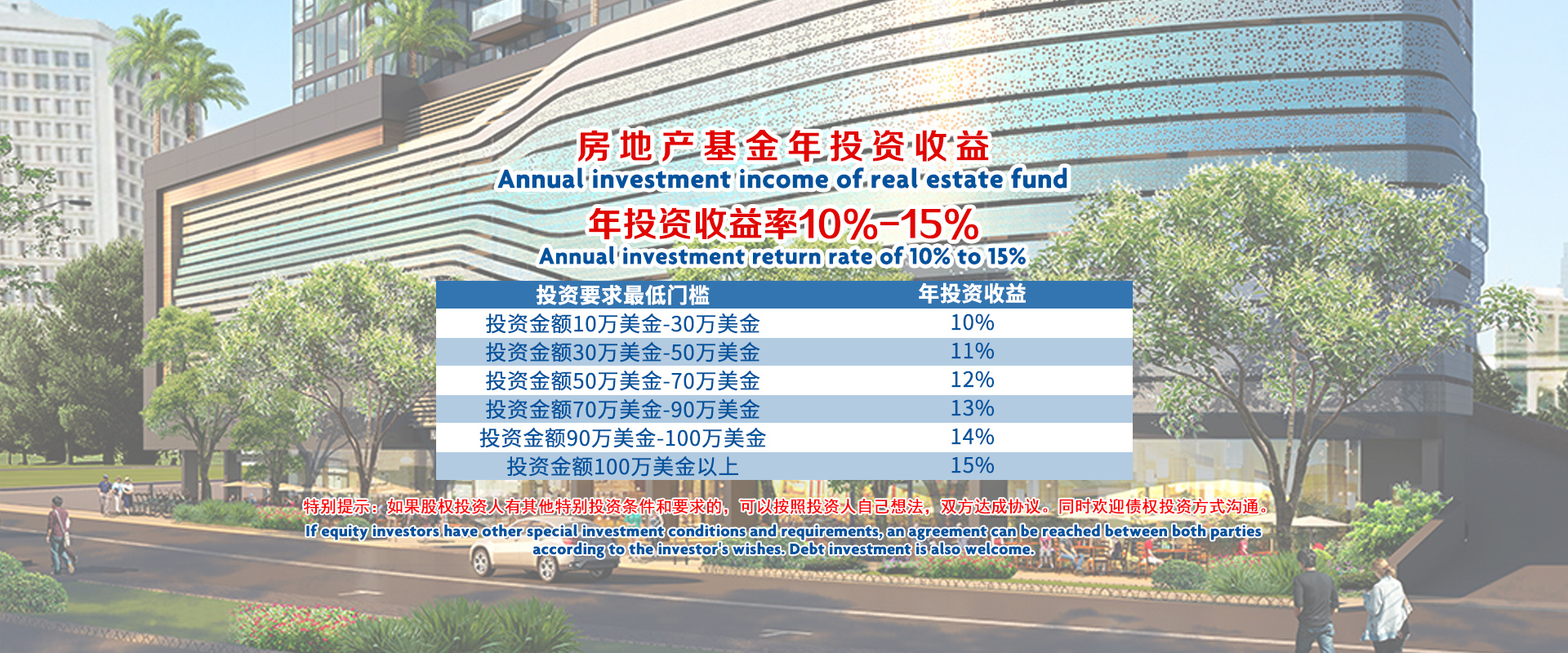 房地产基金年投资收益
Annual investment income of real estate fund
年投资收益率10%-15%
Annual investment return rate of 10% to 15%

| 投资要求最低门槛 | 年投资收益 |
|---|---|
| 投资金额10万美金-30万美金 | 10% |
| 投资金额30万美金-50万美金 | 11% |
| 投资金额50万美金-70万美金 | 12% |
| 投资金额70万美金-90万美金 | 13% |
| 投资金额90万美金-100万美金 | 14% |
| 投资金额100万美金以上 | 15% |

特别提示：如果股权投资人有其他特别投资条件和要求的，可以按照投资人自己想法，双方达成协议。同时欢迎债权投资方式沟通。
If equity investors have other special investment conditions and requirements, an agreement can be reached between both parties according to the investor's wishes. Debt investment is also welcome.